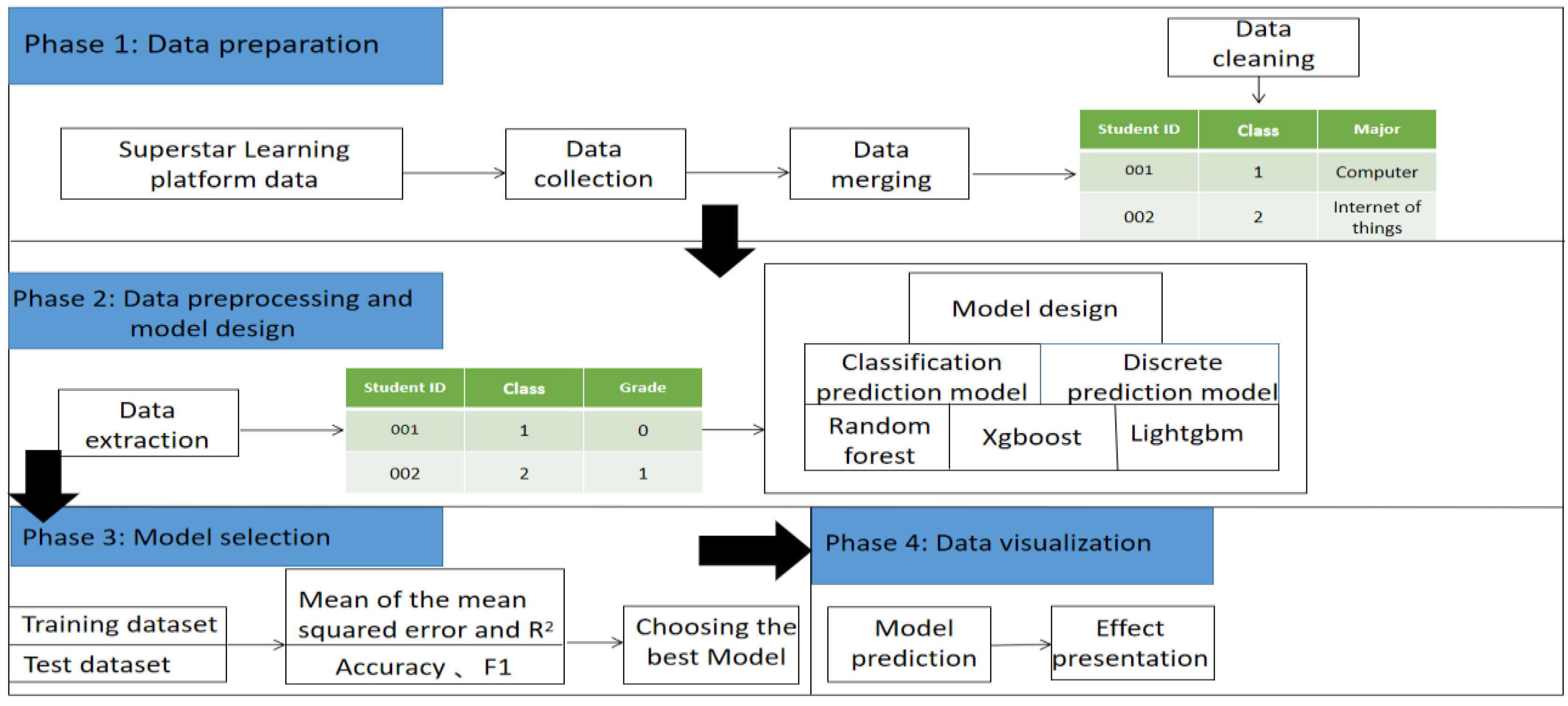 Phase 1: Data preparation

Data cleaning

Superstar Learning platform data

Data collection

Data merging

| Student ID | Class | Major |
|---|---|---|
| 001 | 1 | Computer |
| 002 | 2 | Internet of things |

Phase 2: Data preprocessing and model design

Data extraction

| Student ID | Class | Grade |
|---|---|---|
| 001 | 1 | 0 |
| 002 | 2 | 1 |

Model design

Classification prediction model

Discrete prediction model

Random forest

Xgboost

Lightgbm

Phase 3: Model selection

Training dataset

Test dataset

Mean of the mean squared error and $R^2$

Accuracy 、 F1

Choosing the best Model

Phase 4: Data visualization

Model prediction

Effect presentation